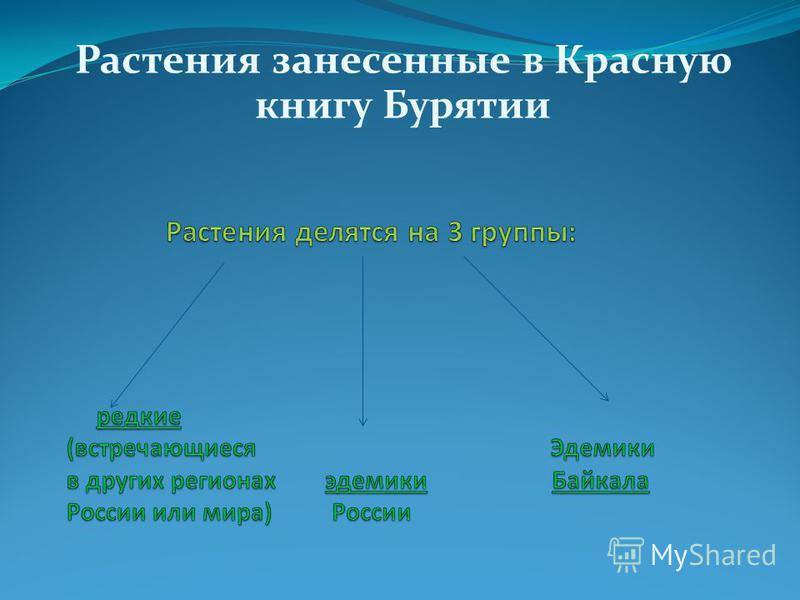 Растения занесенные в Красную книгу Бурятии

Растения делятся на 3 группы:

редкие (встречающиеся в других регионах России или мира)

эдемики России

Эдемики Байкала

MyShared